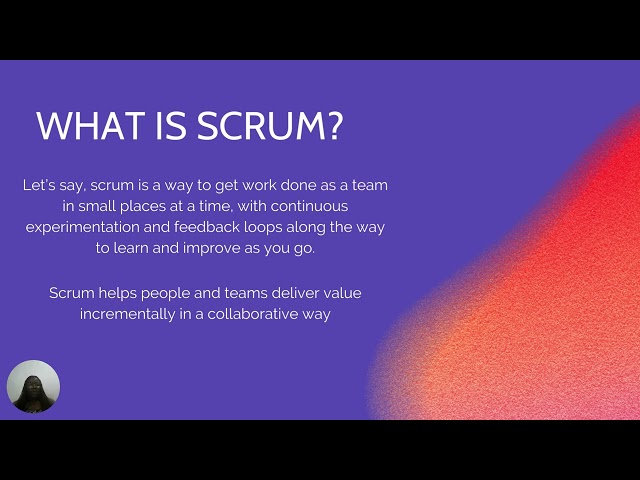 WHAT IS SCRUM?

Let's say, scrum is a way to get work done as a team in small places at a time, with continuous experimentation and feedback loops along the way to learn and improve as you go.

Scrum helps people and teams deliver value incrementally in a collaborative way